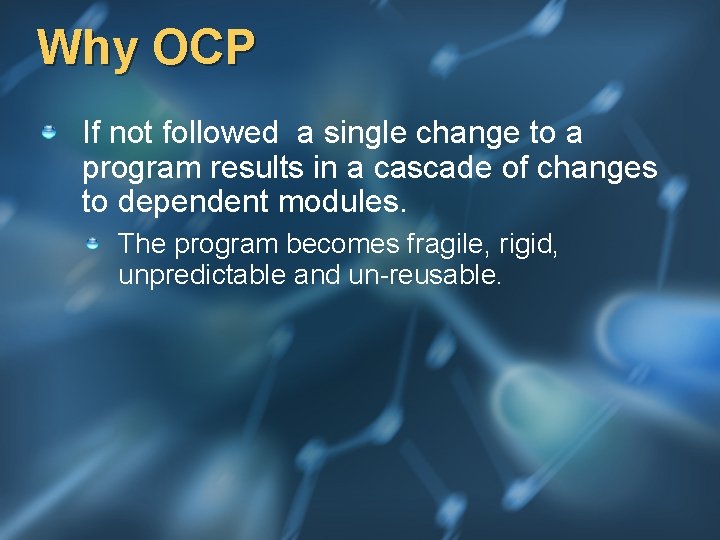 Why OCP

If not followed  a single change to a program results in a cascade of changes to dependent modules.

The program becomes fragile, rigid, unpredictable and un-reusable.